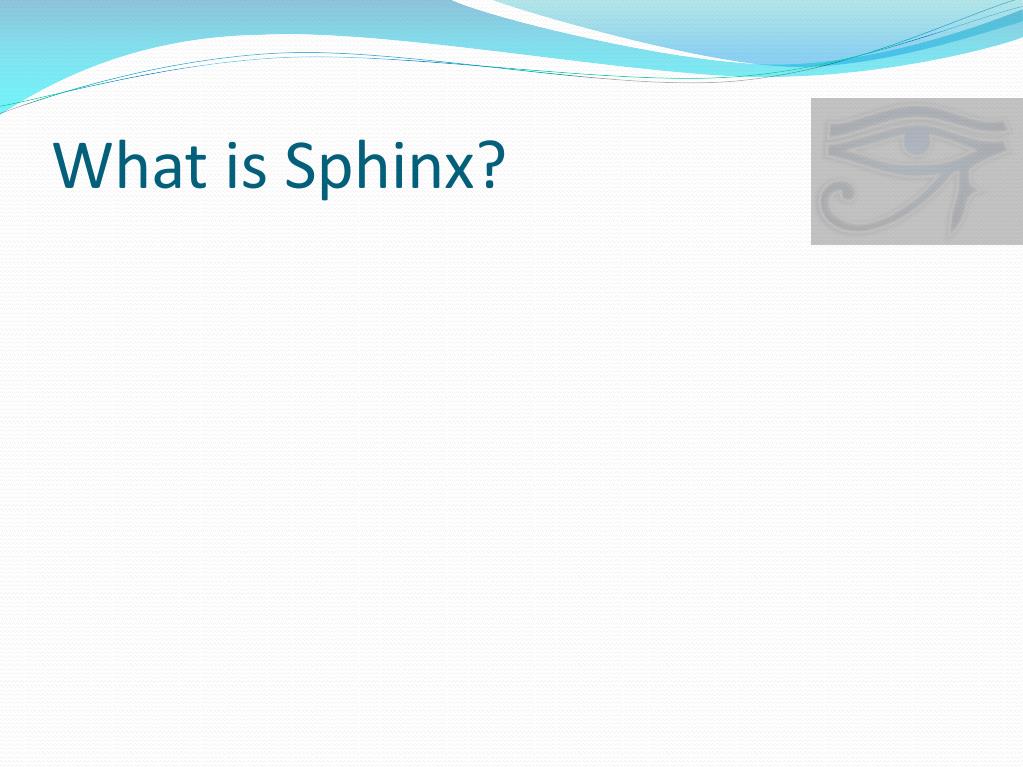 What is Sphinx?